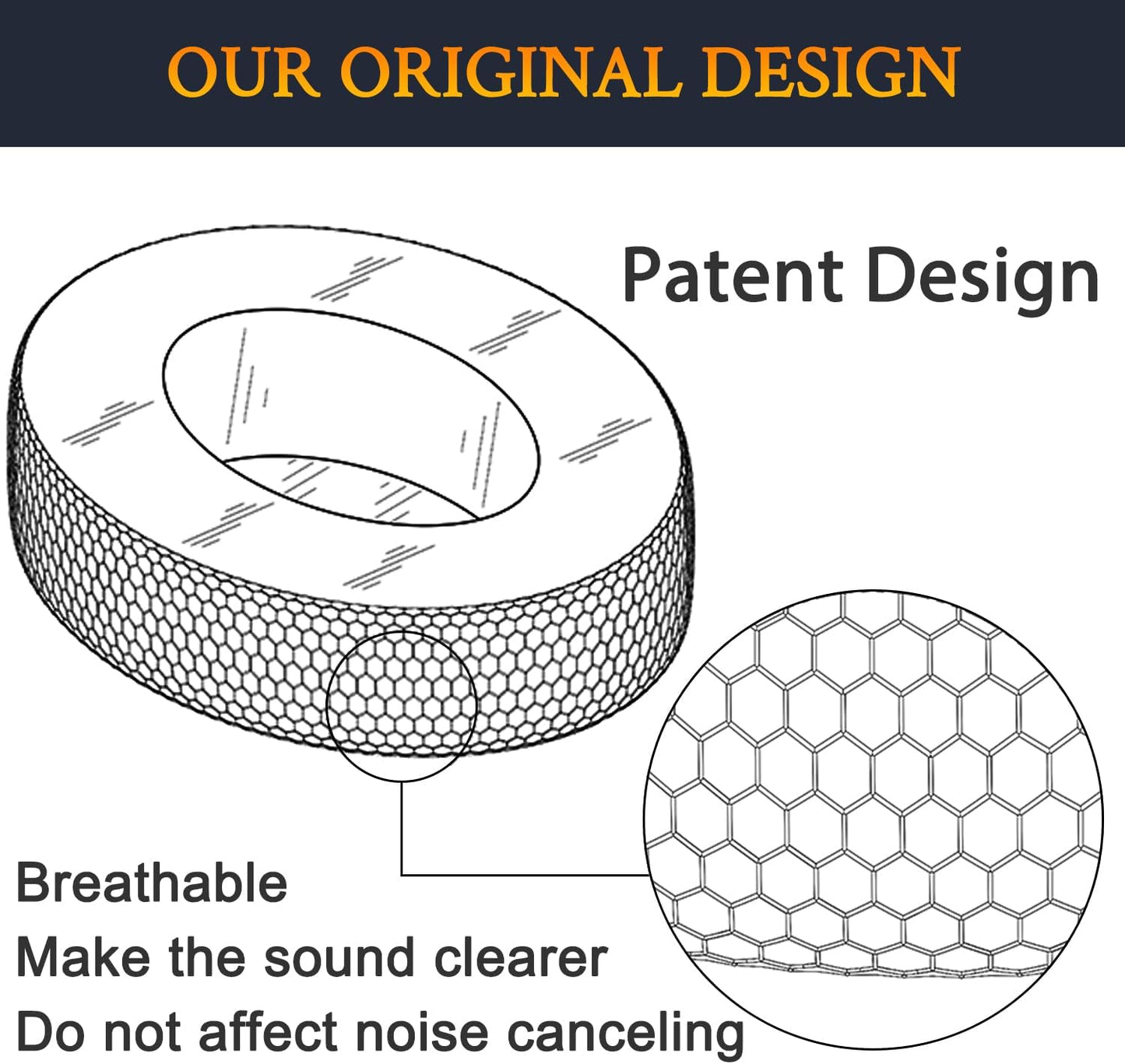 OUR ORIGINAL DESIGN

Patent Design

Breathable
Make the sound clearer
Do not affect noise canceling